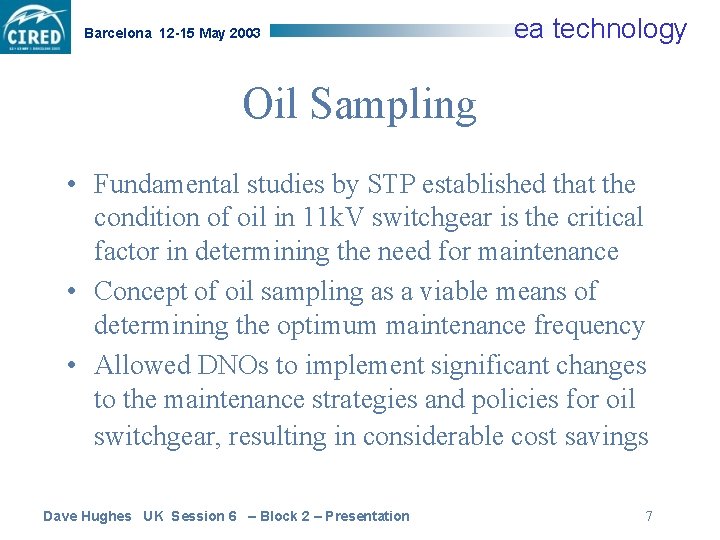 CIRED

Barcelona 12-15 May 2003

ea technology

Oil Sampling

• Fundamental studies by STP established that the condition of oil in 11kV switchgear is the critical factor in determining the need for maintenance
• Concept of oil sampling as a viable means of determining the optimum maintenance frequency
• Allowed DNOs to implement significant changes to the maintenance strategies and policies for oil switchgear, resulting in considerable cost savings

Dave Hughes UK Session 6 – Block 2 – Presentation

7